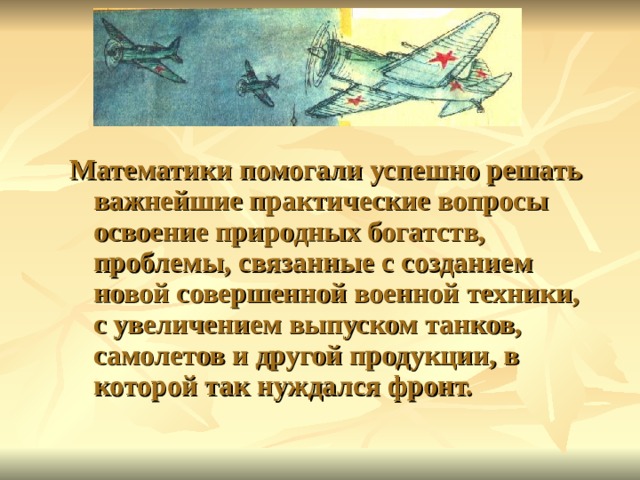 Математики помогали успешно решать важнейшие практические вопросы освоение природных богатств, проблемы, связанные с созданием новой совершенной военной техники, с увеличением выпуском танков, самолетов и другой продукции, в которой так нуждался фронт.